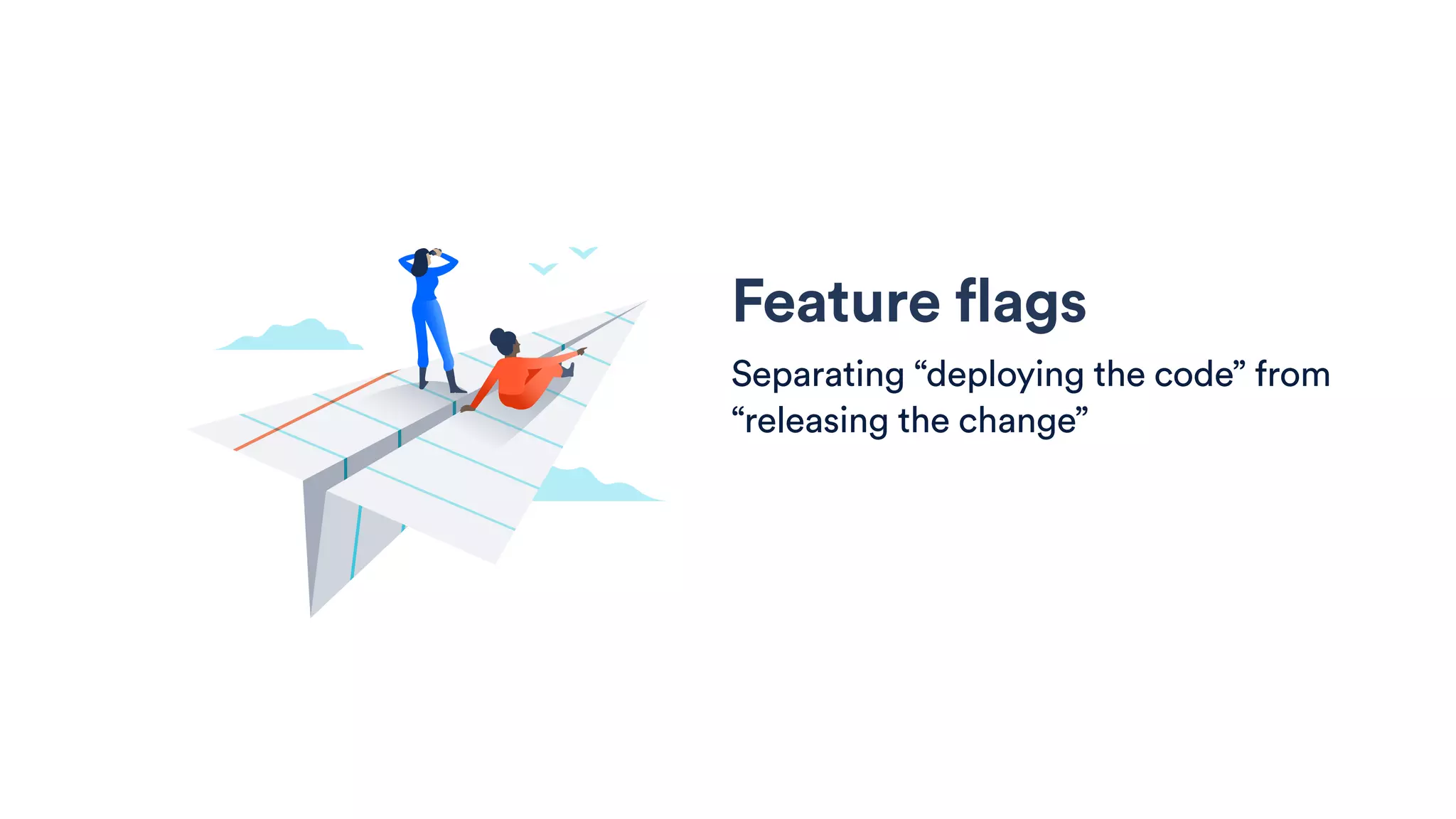 Feature flags

Separating “deploying the code” from “releasing the change”